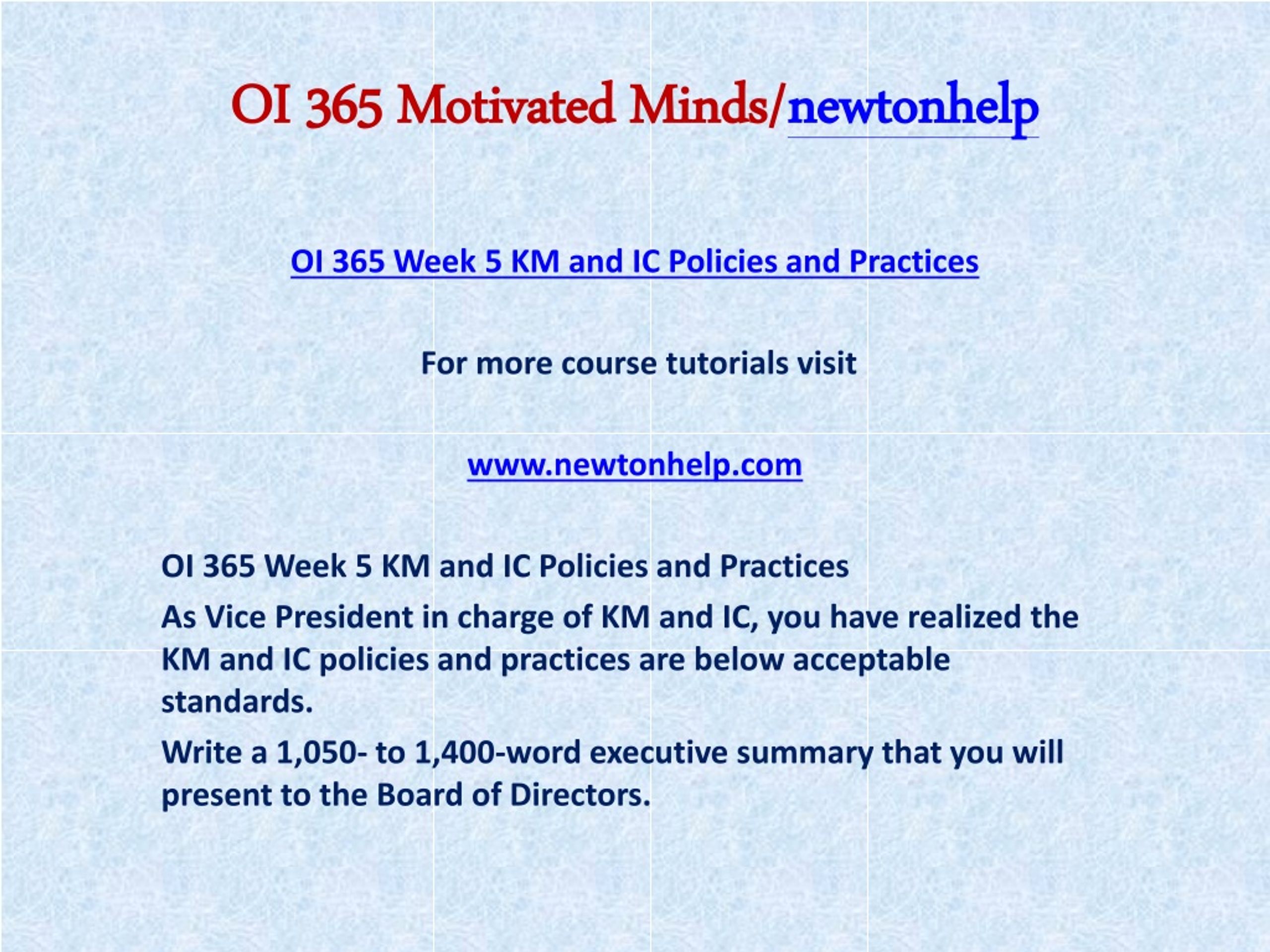 OI 365 Motivated Minds/newtonhelp

OI 365 Week 5 KM and IC Policies and Practices

For more course tutorials visit

www.newtonhelp.com

OI 365 Week 5 KM and IC Policies and Practices

As Vice President in charge of KM and IC, you have realized the KM and IC policies and practices are below acceptable standards.

Write a 1,050- to 1,400-word executive summary that you will present to the Board of Directors.